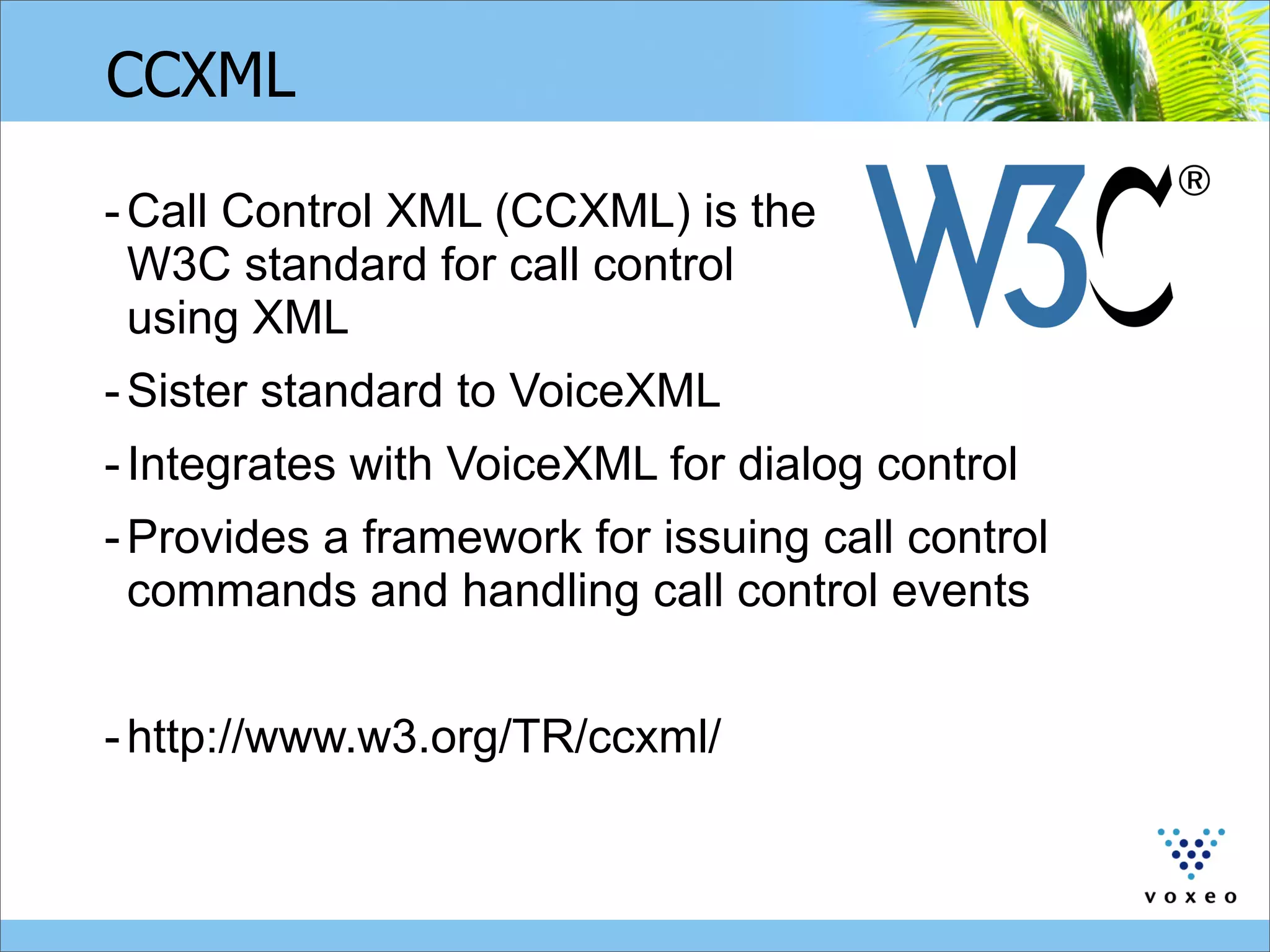 CCXML

- Call Control XML (CCXML) is the W3C standard for call control using XML

W3C®

- Sister standard to VoiceXML

- Integrates with VoiceXML for dialog control

- Provides a framework for issuing call control commands and handling call control events

- http://www.w3.org/TR/ccxml/

voxeo